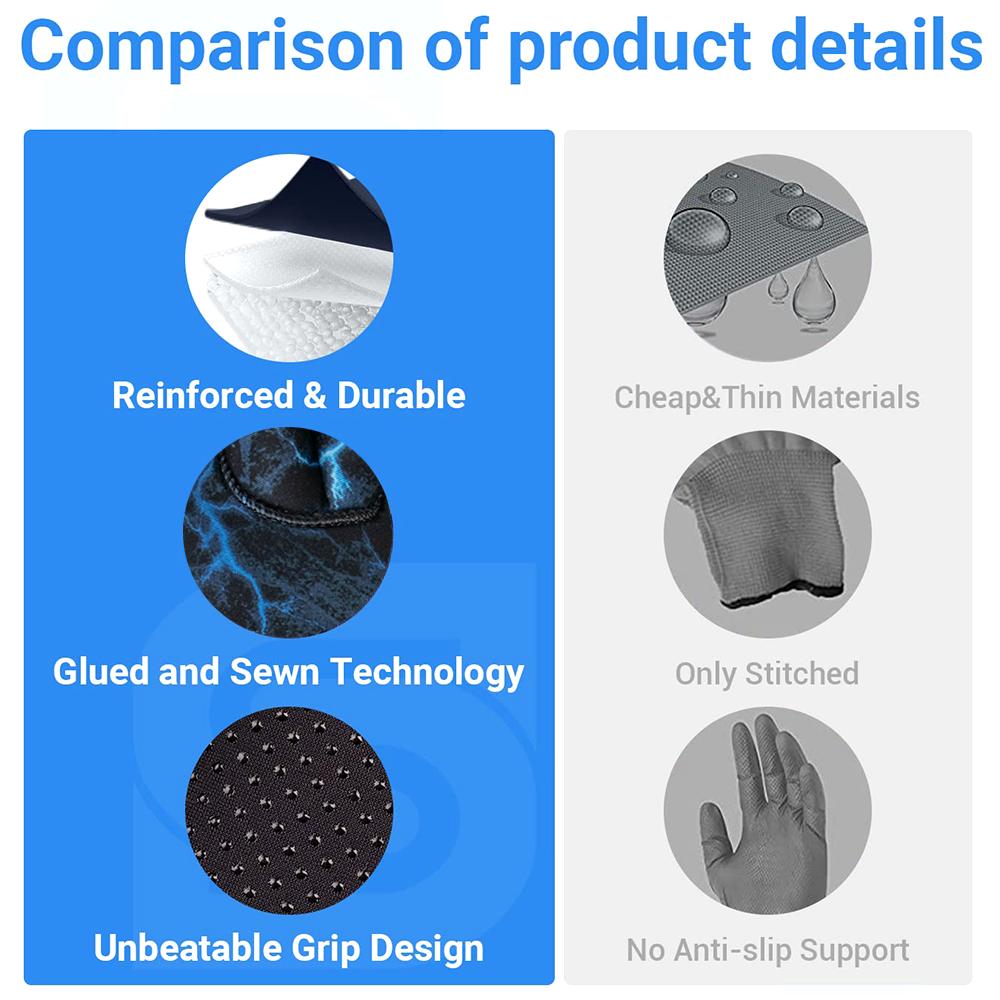 Comparison of product details

Reinforced & Durable

Glued and Sewn Technology

Unbeatable Grip Design

Cheap&Thin Materials

Only Stitched

No Anti-slip Support